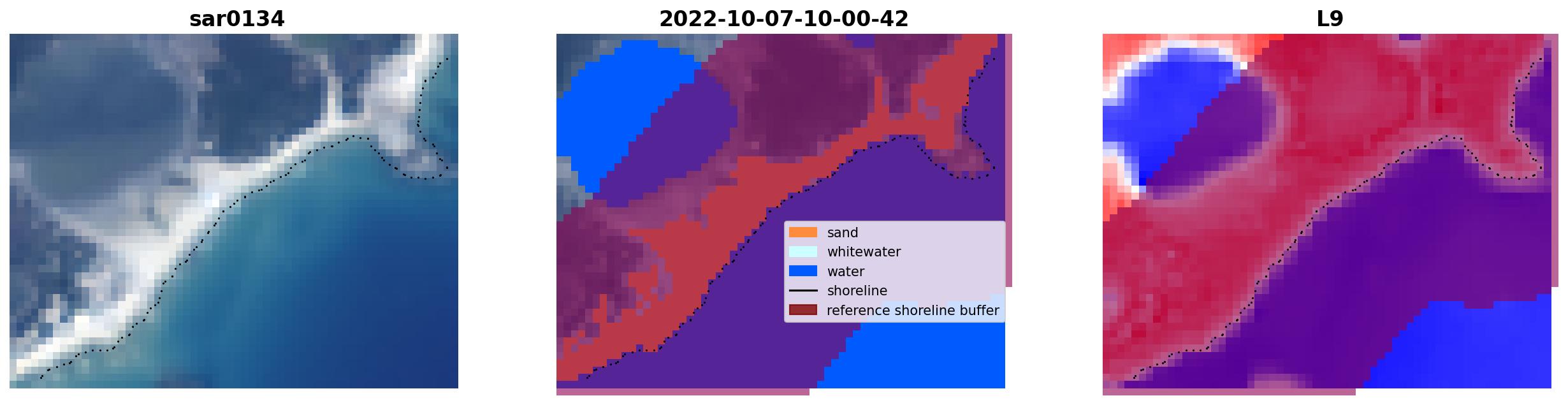 sar0134

2022-10-07-10-00-42

sand
whitewater
water
shoreline
reference shoreline buffer

L9